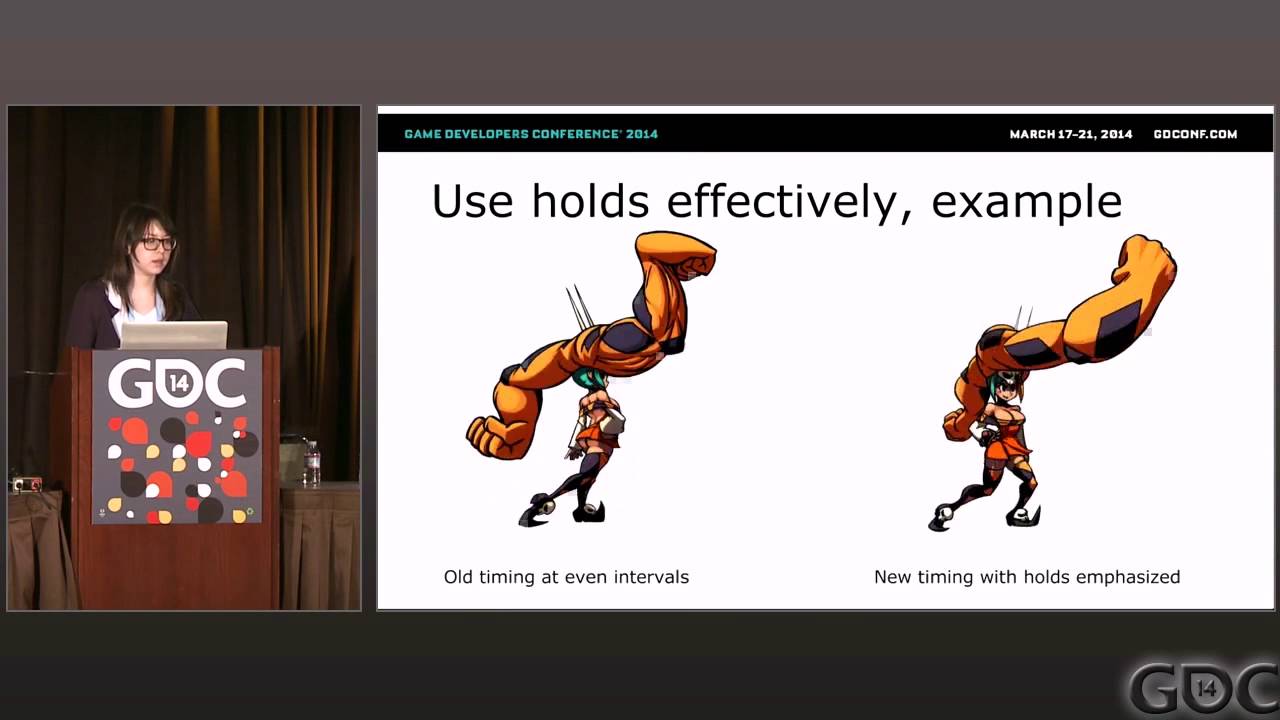 GDC 14

GAME DEVELOPERS CONFERENCE® 2014

MARCH 17–21, 2014 GDCONF.COM

Use holds effectively, example

Old timing at even intervals

New timing with holds emphasized

GDC 14